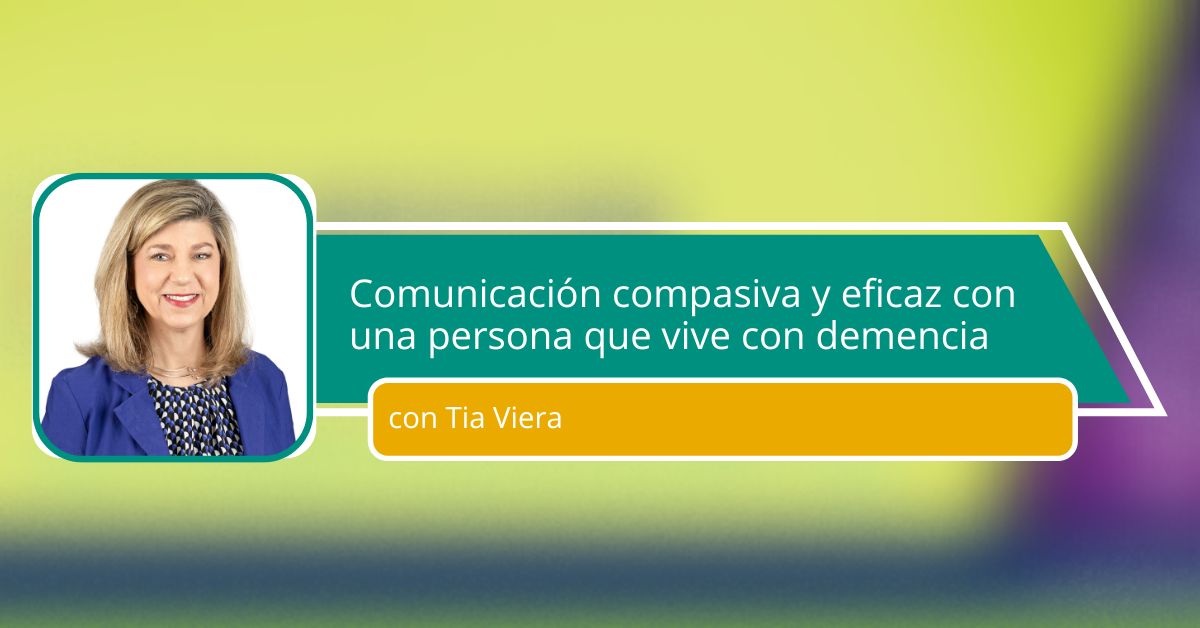 Comunicación compasiva y eficaz con una persona que vive con demencia

con Tia Viera